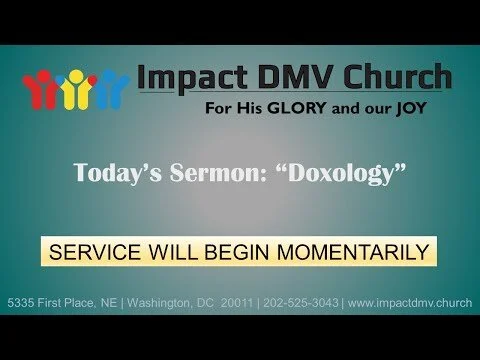 Impact DMV Church
For His GLORY and our JOY

Today's Sermon: "Doxology"

SERVICE WILL BEGIN MOMENTARILY

5335 First Place, NE | Washington, DC 20011 | 202-525-3043 | www.impactdmv.church